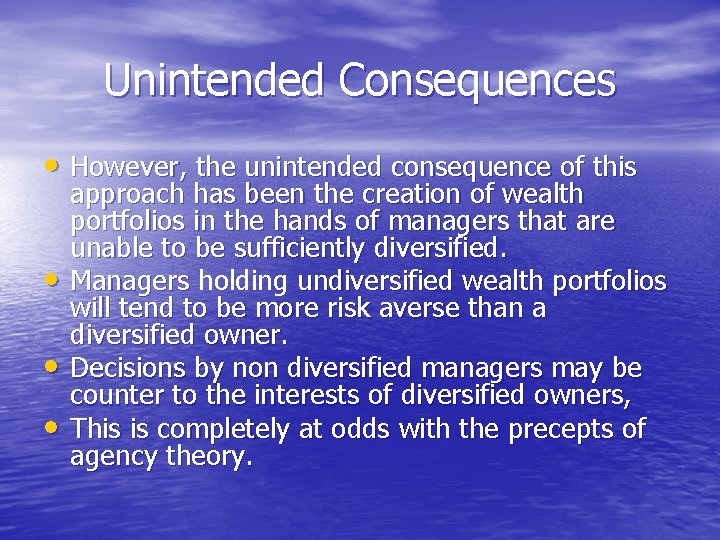 Unintended Consequences

• However, the unintended consequence of this approach has been the creation of wealth portfolios in the hands of managers that are unable to be sufficiently diversified.
• Managers holding undiversified wealth portfolios will tend to be more risk averse than a diversified owner.
• Decisions by non diversified managers may be counter to the interests of diversified owners,
• This is completely at odds with the precepts of agency theory.